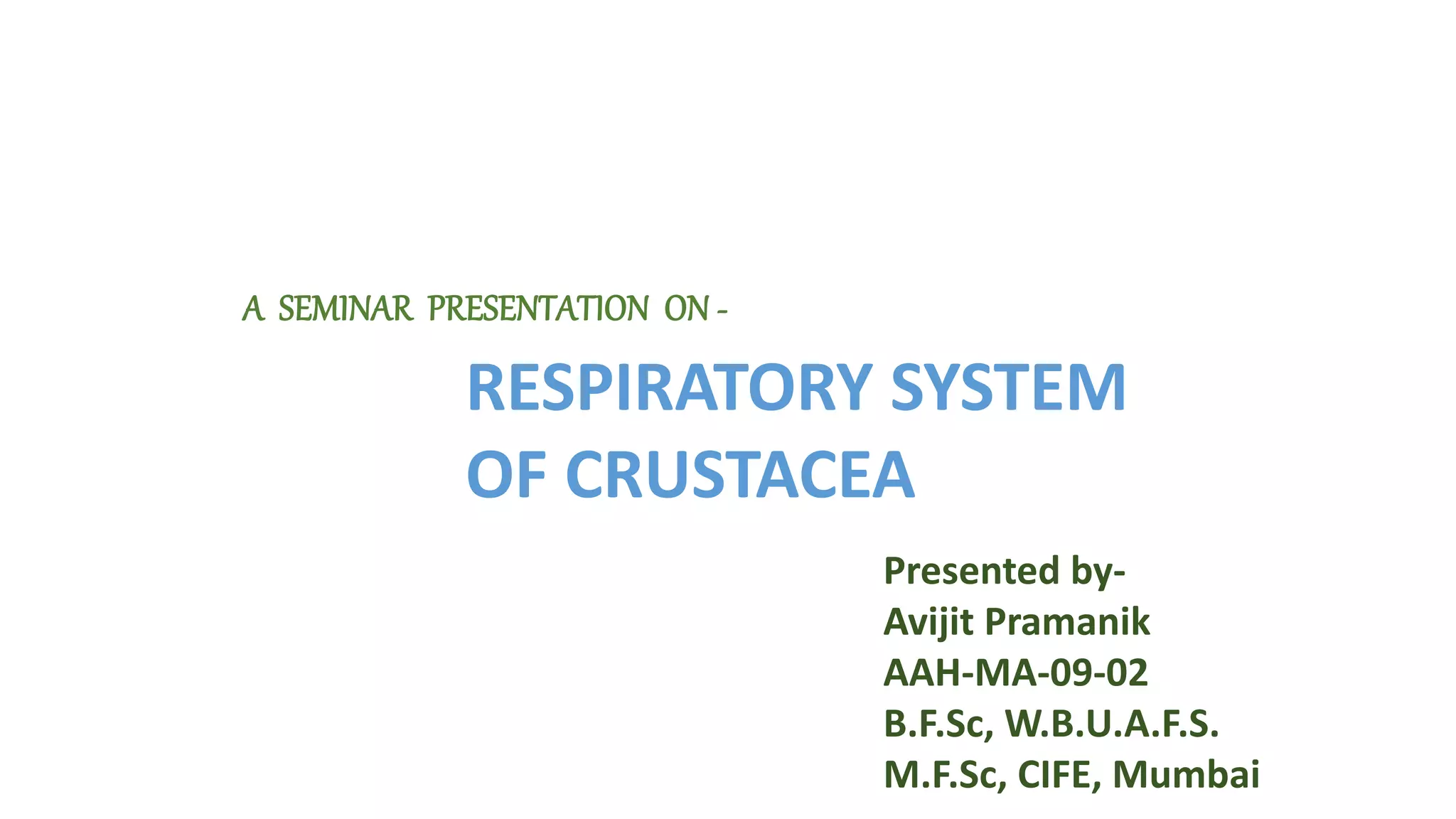 A SEMINAR PRESENTATION ON -

RESPIRATORY SYSTEM OF CRUSTACEA

Presented by-
Avijit Pramanik
AAH-MA-09-02
B.F.Sc, W.B.U.A.F.S.
M.F.Sc, CIFE, Mumbai